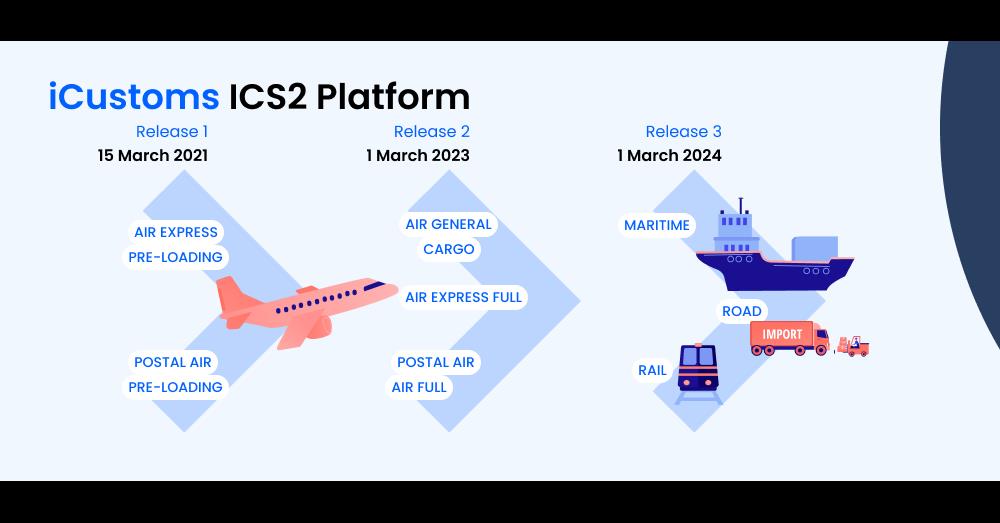 iCustoms ICS2 Platform

Release 1
15 March 2021

AIR EXPRESS
PRE-LOADING

POSTAL AIR
PRE-LOADING

Release 2
1 March 2023

AIR GENERAL
CARGO

AIR EXPRESS FULL

POSTAL AIR
AIR FULL

Release 3
1 March 2024

MARITIME

ROAD

IMPORT

RAIL